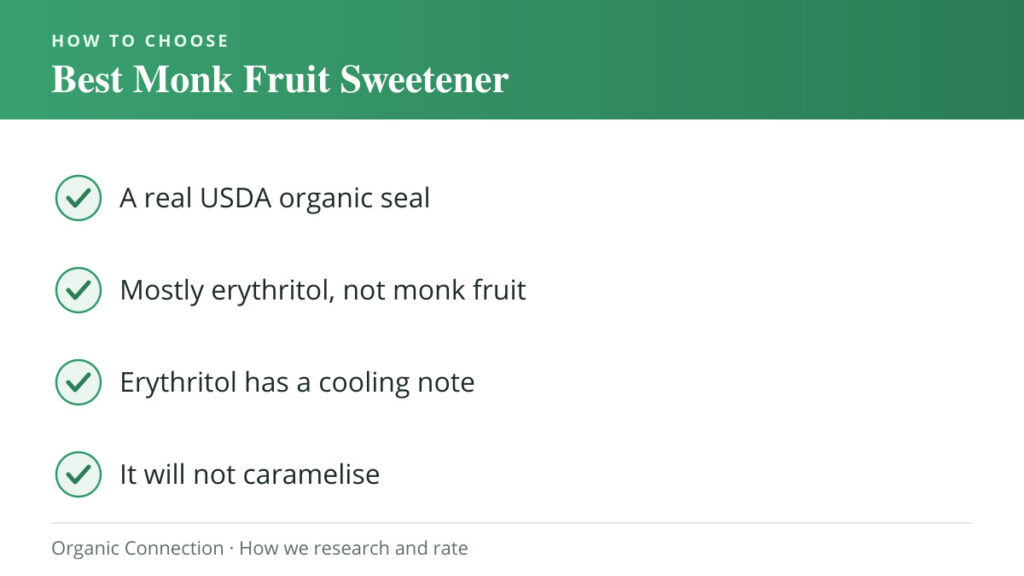 HOW TO CHOOSE
Best Monk Fruit Sweetener

A real USDA organic seal

Mostly erythritol, not monk fruit

Erythritol has a cooling note

It will not caramelise

Organic Connection · How we research and rate